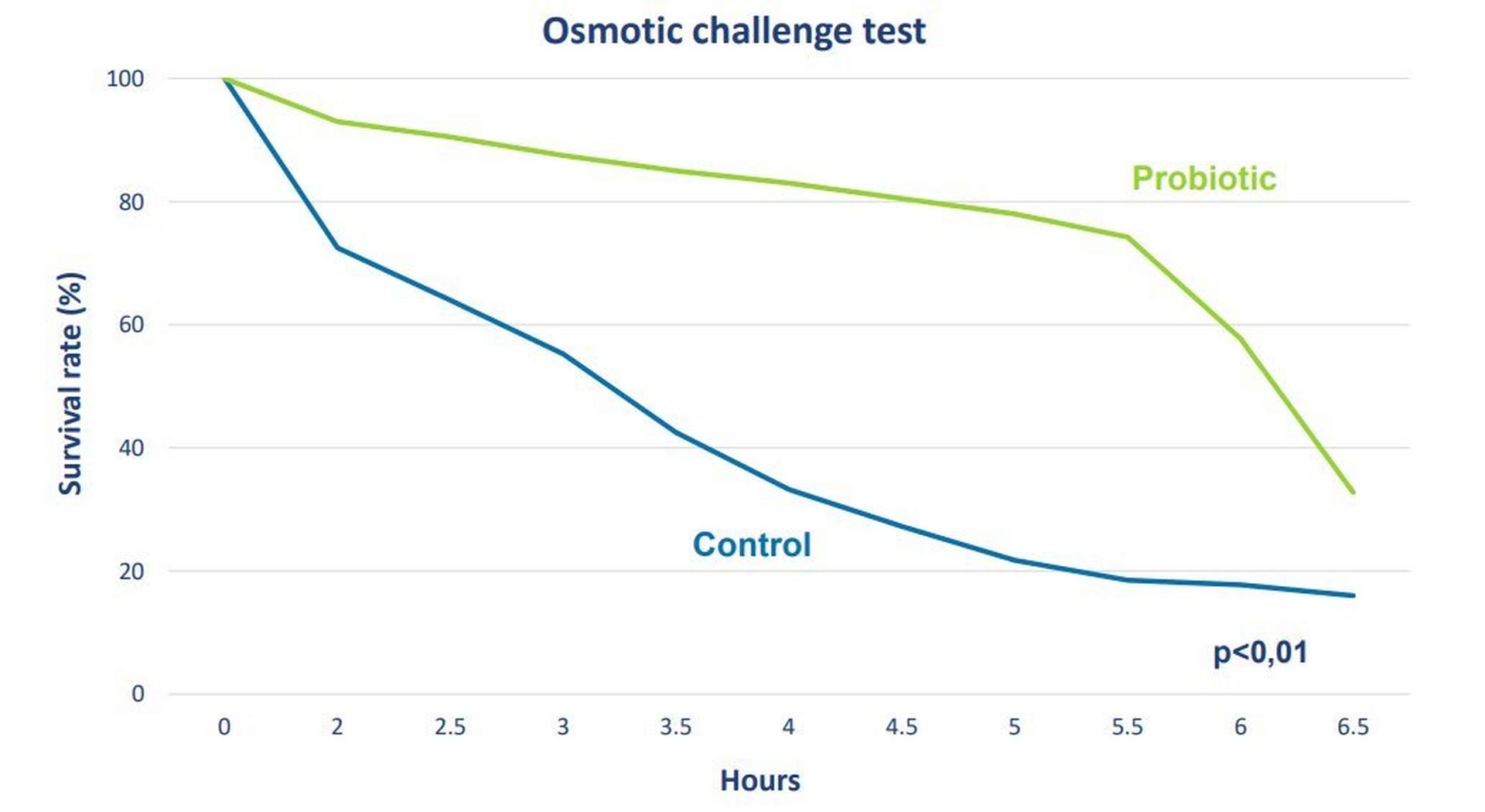 Osmotic challenge test

Survival rate (%)

100
80
60
40
20
0

Probiotic

Control

p<0,01

0
2
2.5
3
3.5
4
4.5
5
5.5
6
6.5

Hours